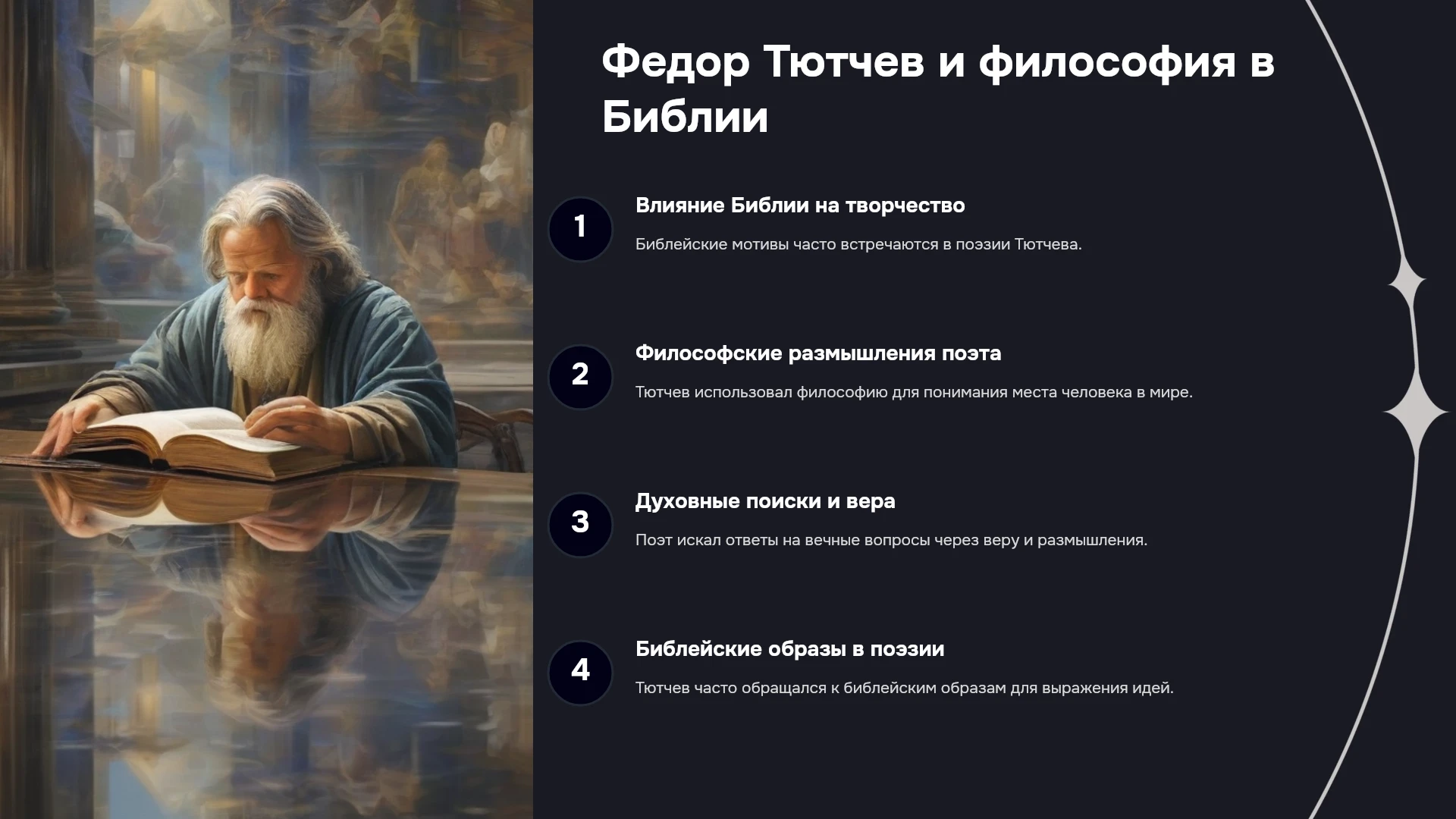 Федор Тютчев и философия в Библии

1

Влияние Библии на творчество

Библейские мотивы часто встречаются в поэзии Тютчева.

2

Философские размышления поэта

Тютчев использовал философию для понимания места человека в мире.

3

Духовные поиски и вера

Поэт искал ответы на вечные вопросы через веру и размышления.

4

Библейские образы в поэзии

Тютчев часто обращался к библейским образам для выражения идей.